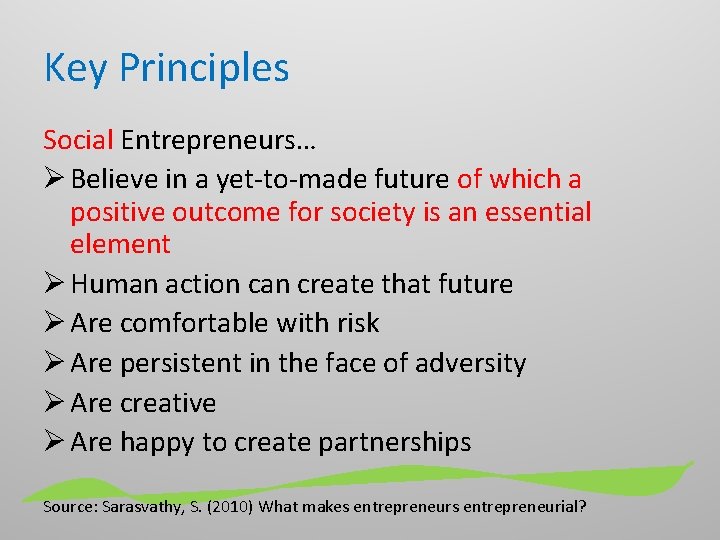 Key Principles

Social Entrepreneurs…

➢ Believe in a yet-to-made future of which a positive outcome for society is an essential element

➢ Human action can create that future

➢ Are comfortable with risk

➢ Are persistent in the face of adversity

➢ Are creative

➢ Are happy to create partnerships

Source: Sarasvathy, S. (2010) What makes entrepreneurs entrepreneurial?